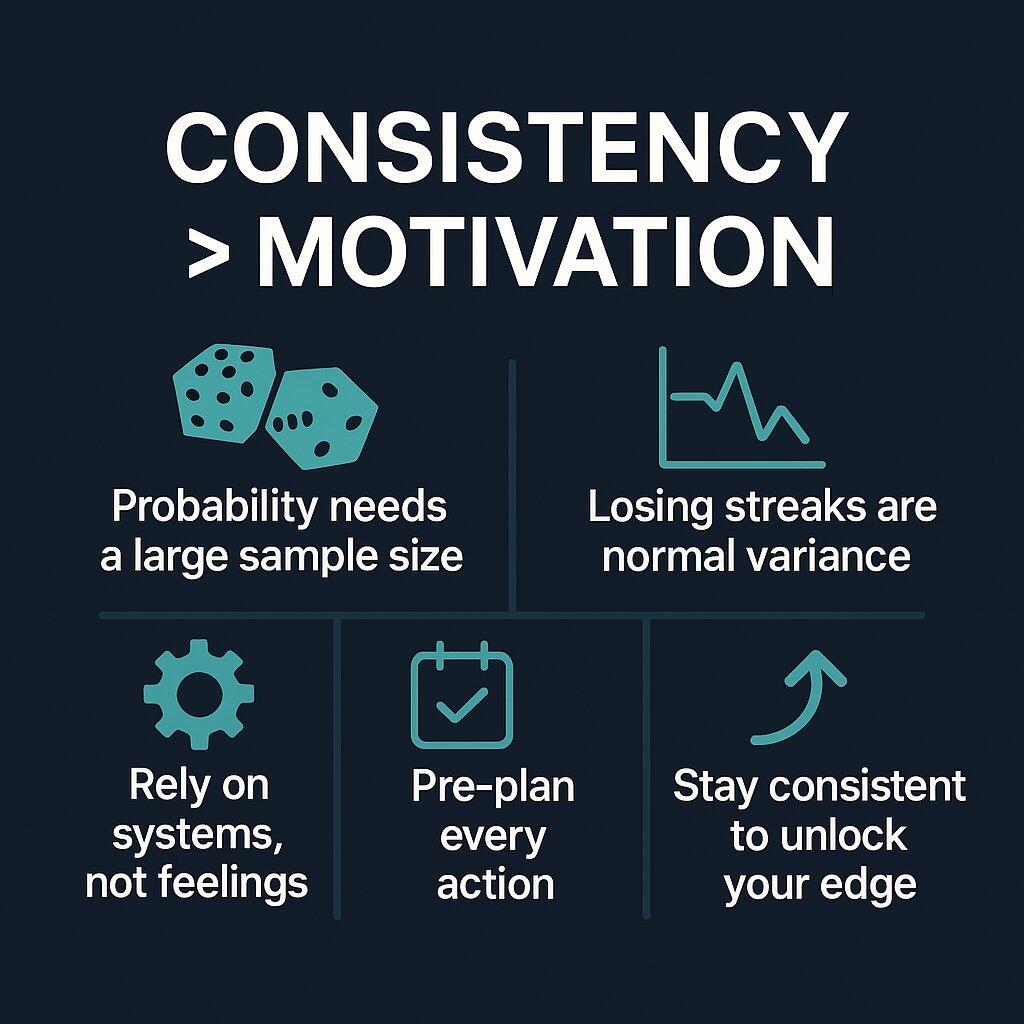 CONSISTENCY > MOTIVATION

Probability needs a large sample size

Losing streaks are normal variance

Rely on systems, not feelings

Pre-plan every action

Stay consistent to unlock your edge